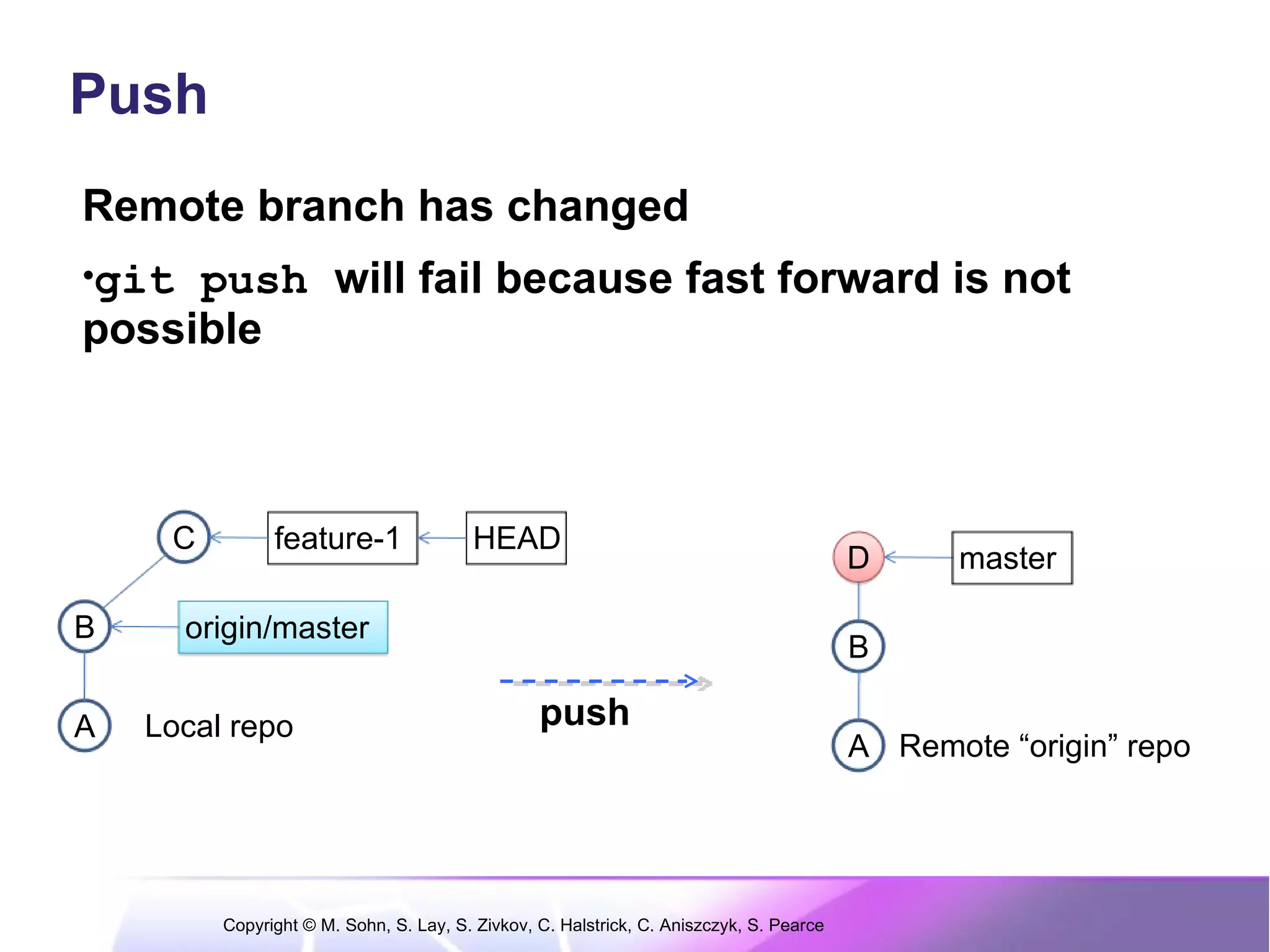 Push

Remote branch has changed

•git push will fail because fast forward is not possible

C

feature-1

HEAD

B

origin/master

A

Local repo

push

D

master

B

A

Remote “origin” repo

Copyright © M. Sohn, S. Lay, S. Zivkov, C. Halstrick, C. Aniszczyk, S. Pearce